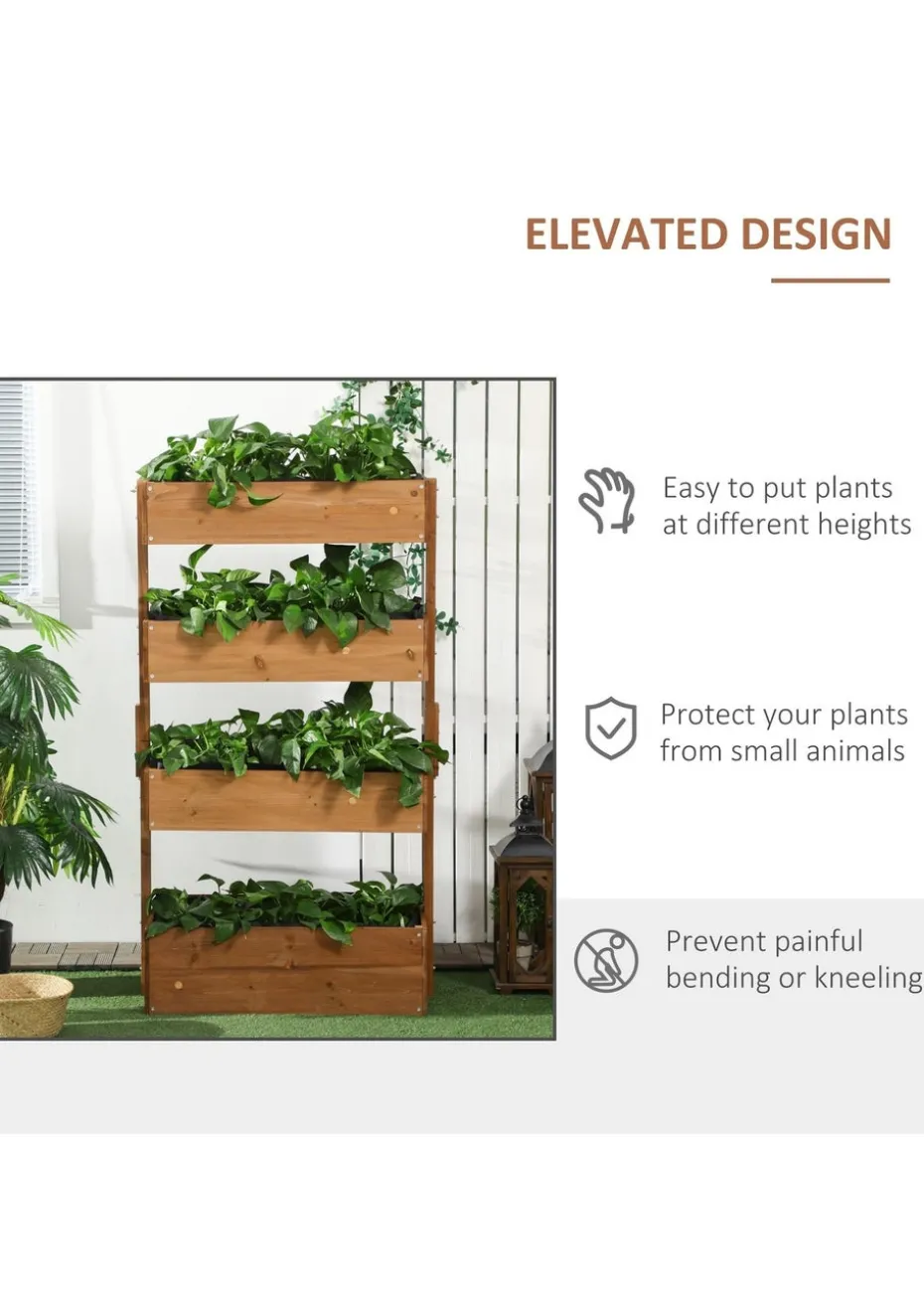 ELEVATED DESIGN

Easy to put plants at different heights

Protect your plants from small animals

Prevent painful bending or kneeling